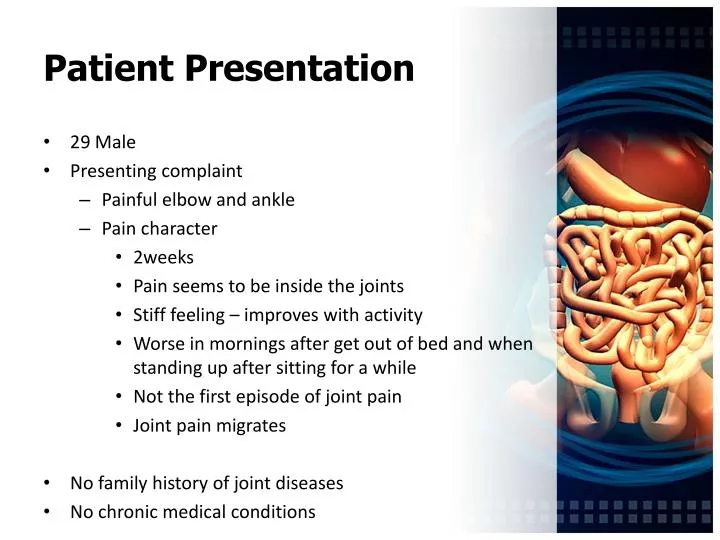 Patient Presentation

• 29 Male
• Presenting complaint
– Painful elbow and ankle
– Pain character
• 2weeks
• Pain seems to be inside the joints
• Stiff feeling – improves with activity
• Worse in mornings after get out of bed and when standing up after sitting for a while
• Not the first episode of joint pain
• Joint pain migrates

• No family history of joint diseases
• No chronic medical conditions